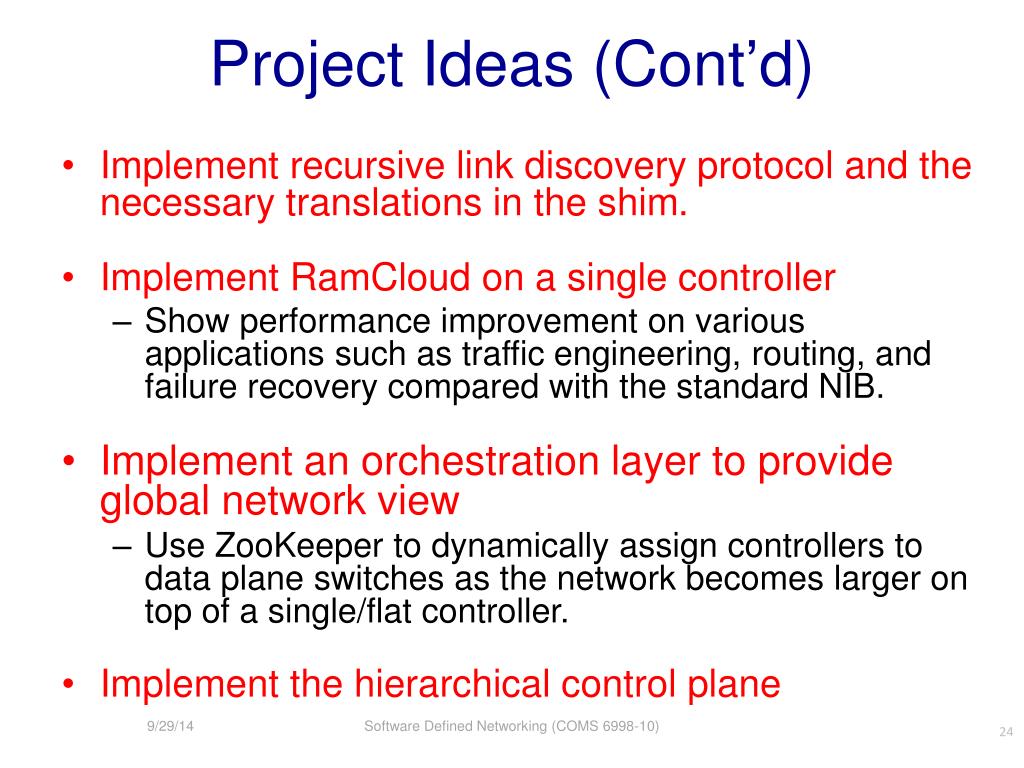 Project Ideas (Cont'd)

• Implement recursive link discovery protocol and the necessary translations in the shim.

• Implement RamCloud on a single controller
– Show performance improvement on various applications such as traffic engineering, routing, and failure recovery compared with the standard NIB.

• Implement an orchestration layer to provide global network view
– Use ZooKeeper to dynamically assign controllers to data plane switches as the network becomes larger on top of a single/flat controller.

• Implement the hierarchical control plane

9/29/14

Software Defined Networking (COMS 6998-10)

24